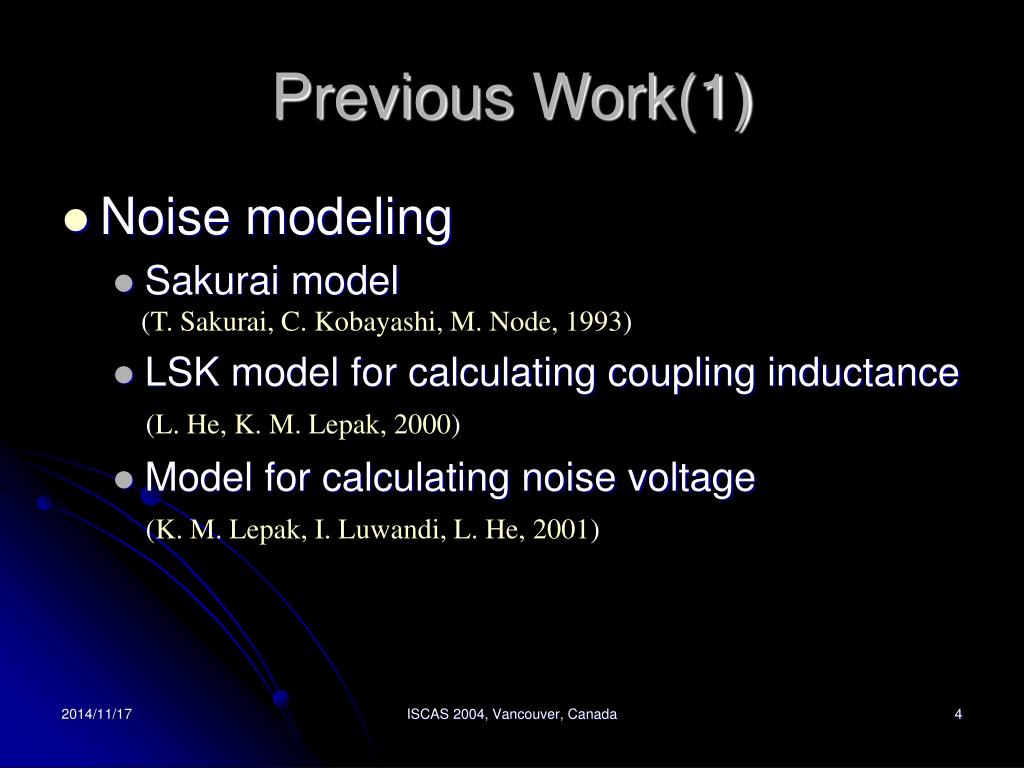 Previous Work(1)

Noise modeling

Sakurai model
(T. Sakurai, C. Kobayashi, M. Node, 1993)

LSK model for calculating coupling inductance
(L. He, K. M. Lepak, 2000)

Model for calculating noise voltage
(K. M. Lepak, I. Luwandi, L. He, 2001)

2014/11/17

ISCAS 2004, Vancouver, Canada

4